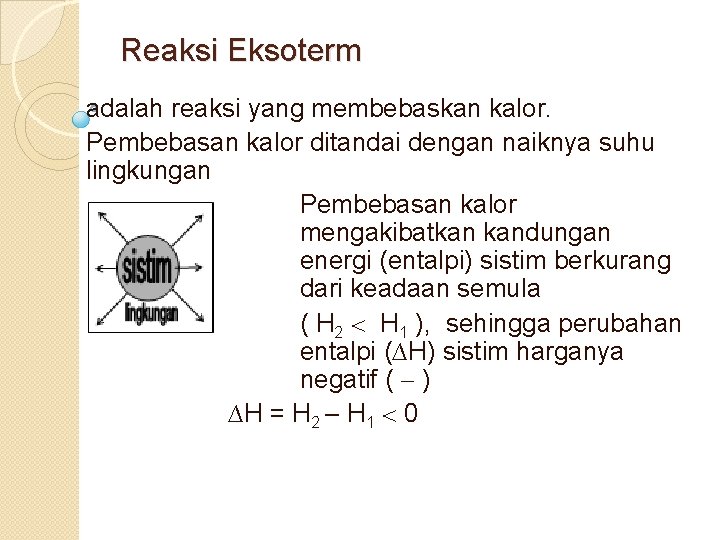 Reaksi Eksoterm

adalah reaksi yang membebaskan kalor.
Pembebasan kalor ditandai dengan naiknya suhu lingkungan

sistim
lingkungan

Pembebasan kalor mengakibatkan kandungan energi (entalpi) sistim berkurang dari keadaan semula

( $H_2 < H_1$ ), sehingga perubahan entalpi ($\Delta H$) sistim harganya negatif ( $-$ )

$\Delta H = H_2 - H_1 < 0$